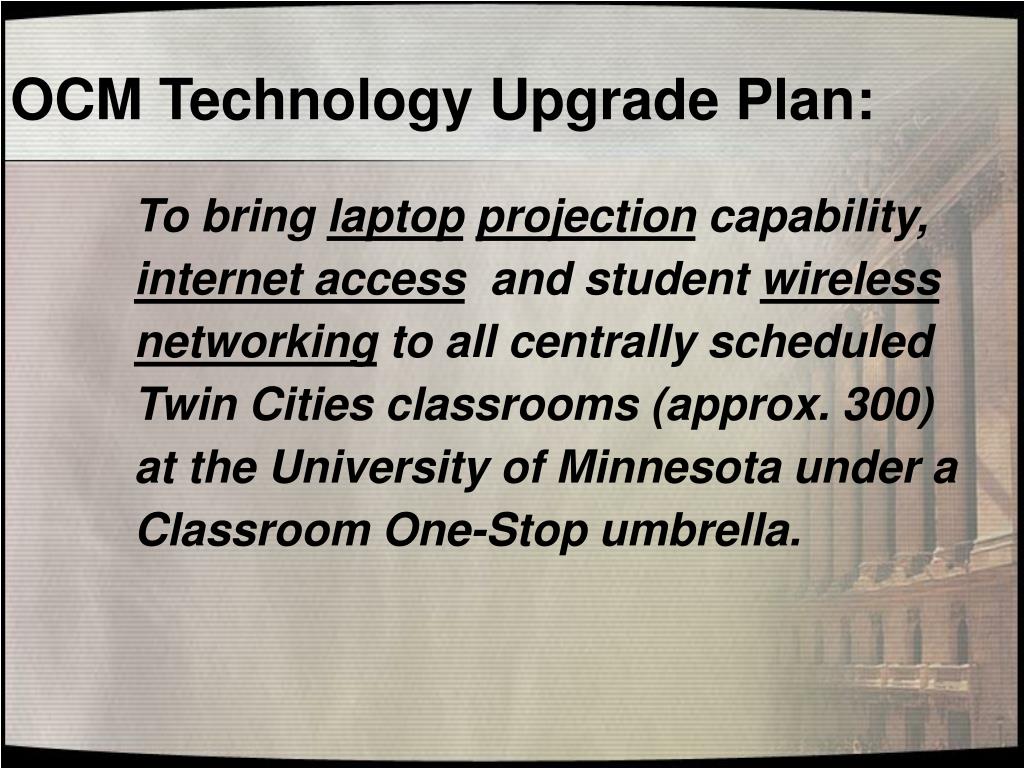 OCM Technology Upgrade Plan:

To bring laptop projection capability, internet access and student wireless networking to all centrally scheduled Twin Cities classrooms (approx. 300) at the University of Minnesota under a Classroom One-Stop umbrella.